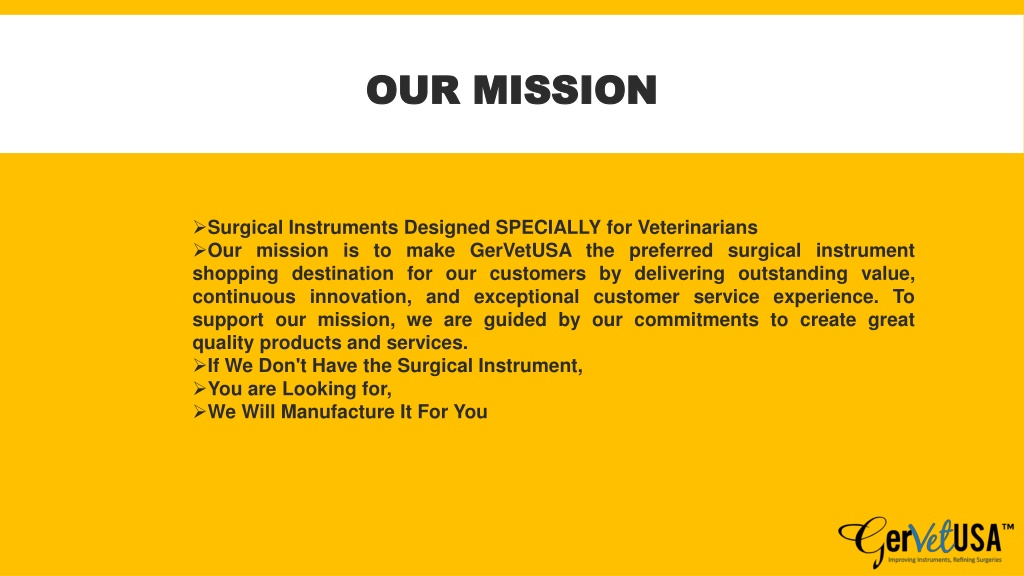 OUR MISSION

➢Surgical Instruments Designed SPECIALLY for Veterinarians
➢Our mission is to make GerVetUSA the preferred surgical instrument shopping destination for our customers by delivering outstanding value, continuous innovation, and exceptional customer service experience. To support our mission, we are guided by our commitments to create great quality products and services.
➢If We Don't Have the Surgical Instrument,
➢You are Looking for,
➢We Will Manufacture It For You

GerVetUSA™
Improving Instruments, Refining Surgeries